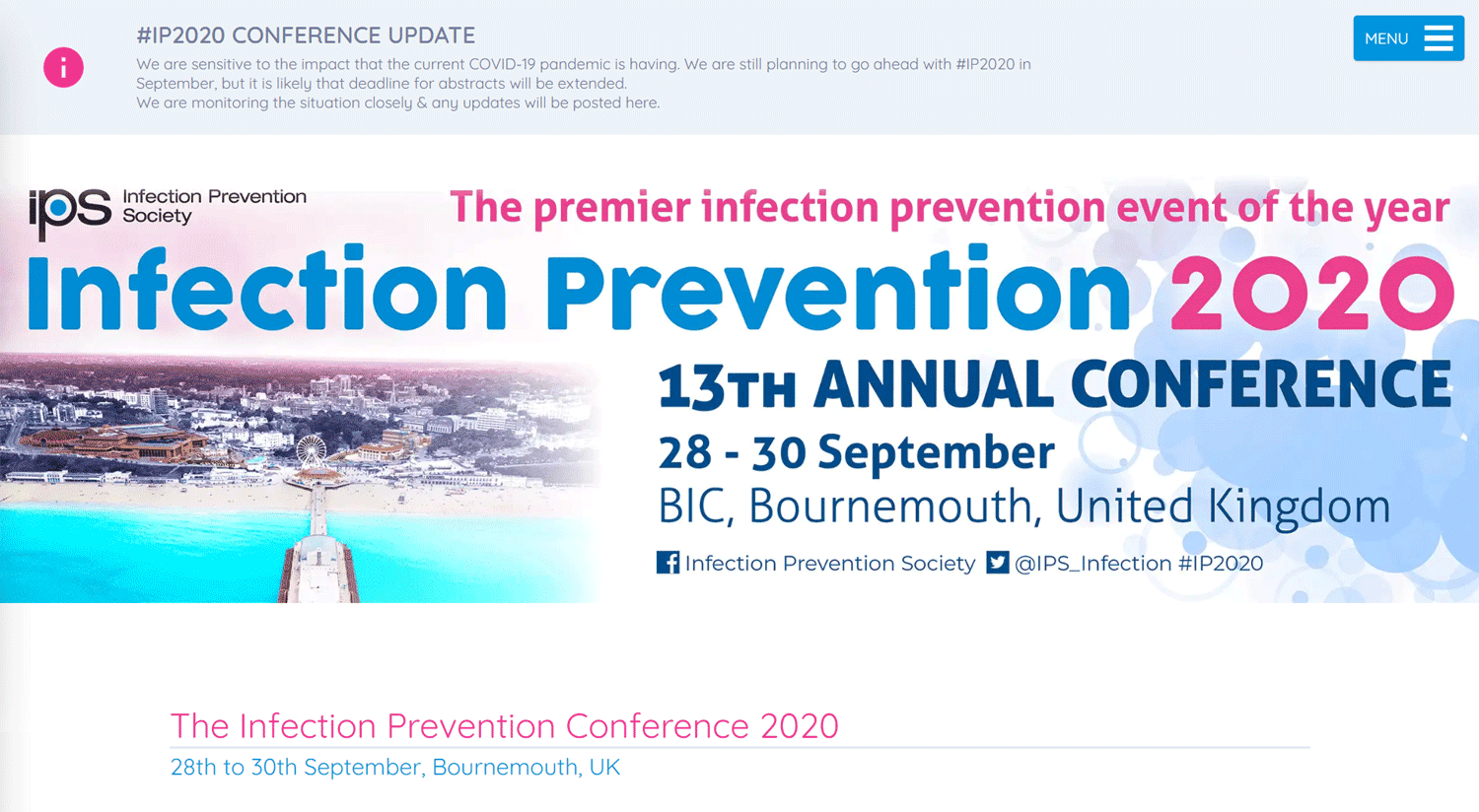 i

#IP2020 CONFERENCE UPDATE

We are sensitive to the impact that the current COVID-19 pandemic is having. We are still planning to go ahead with #IP2020 in September, but it is likely that deadline for abstracts will be extended.
We are monitoring the situation closely & any updates will be posted here.

MENU

ips Infection Prevention Society

The premier infection prevention event of the year

Infection Prevention 2020

13TH ANNUAL CONFERENCE

28 - 30 September

BIC, Bournemouth, United Kingdom

Infection Prevention Society @IPS_Infection #IP2020

The Infection Prevention Conference 2020

28th to 30th September, Bournemouth, UK